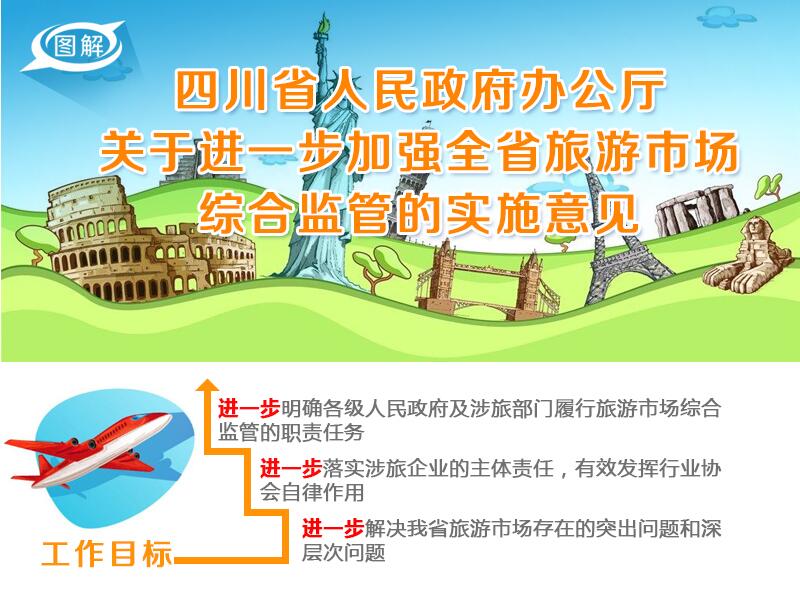 图解

四川省人民政府办公厅
关于进一步加强全省旅游市场
综合监管的实施意见

进一步明确各级人民政府及涉旅部门履行旅游市场综合监管的职责任务

进一步落实涉旅企业的主体责任，有效发挥行业协会自律作用

进一步解决我省旅游市场存在的突出问题和深层次问题

工作目标